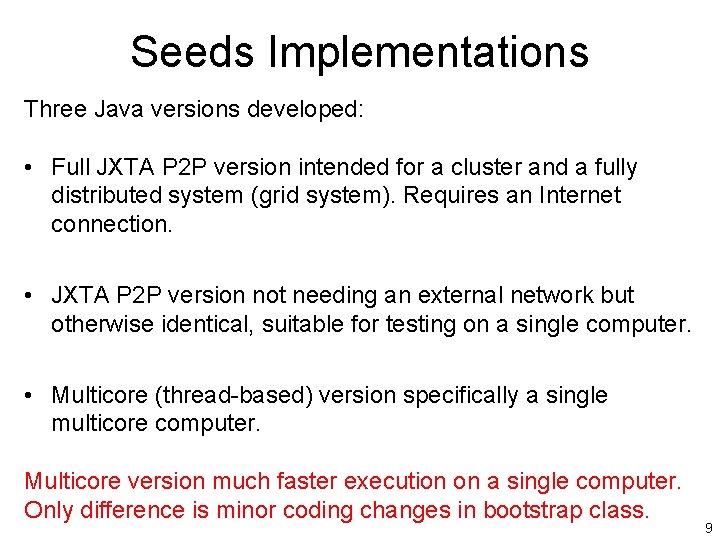 Seeds Implementations

Three Java versions developed:

• Full JXTA P2P version intended for a cluster and a fully distributed system (grid system). Requires an Internet connection.

• JXTA P2P version not needing an external network but otherwise identical, suitable for testing on a single computer.

• Multicore (thread-based) version specifically a single multicore computer.

Multicore version much faster execution on a single computer. Only difference is minor coding changes in bootstrap class.

9